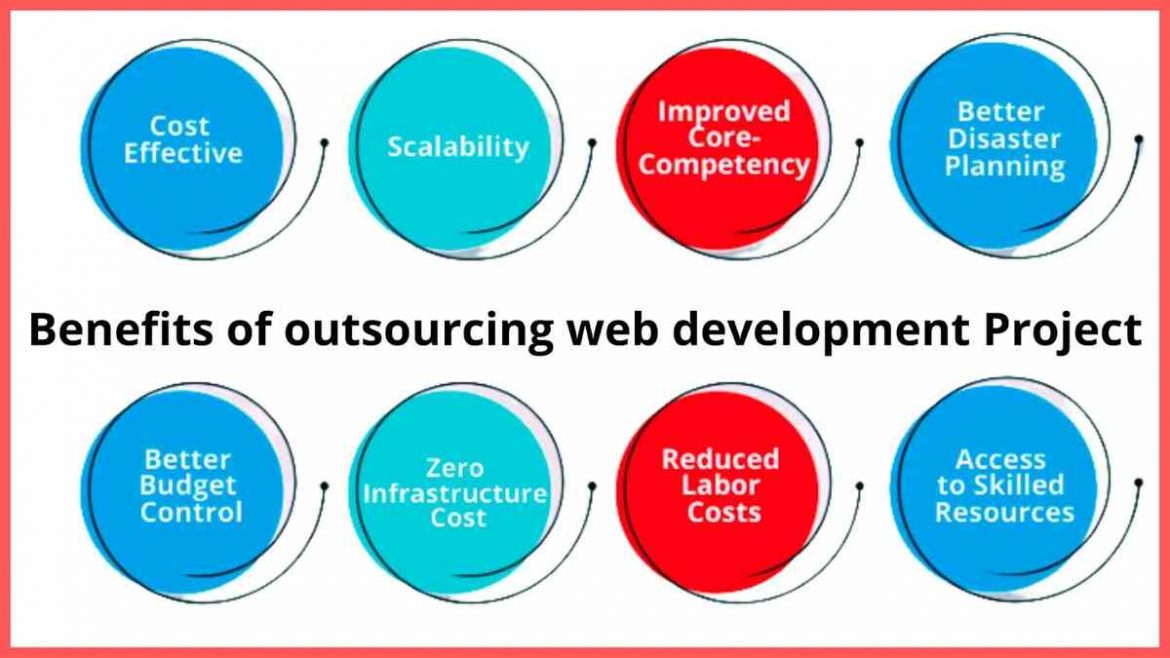 Cost Effective

Scalability

Improved Core-Competency

Better Disaster Planning

Benefits of outsourcing web development Project

Better Budget Control

Zero Infrastructure Cost

Reduced Labor Costs

Access to Skilled Resources